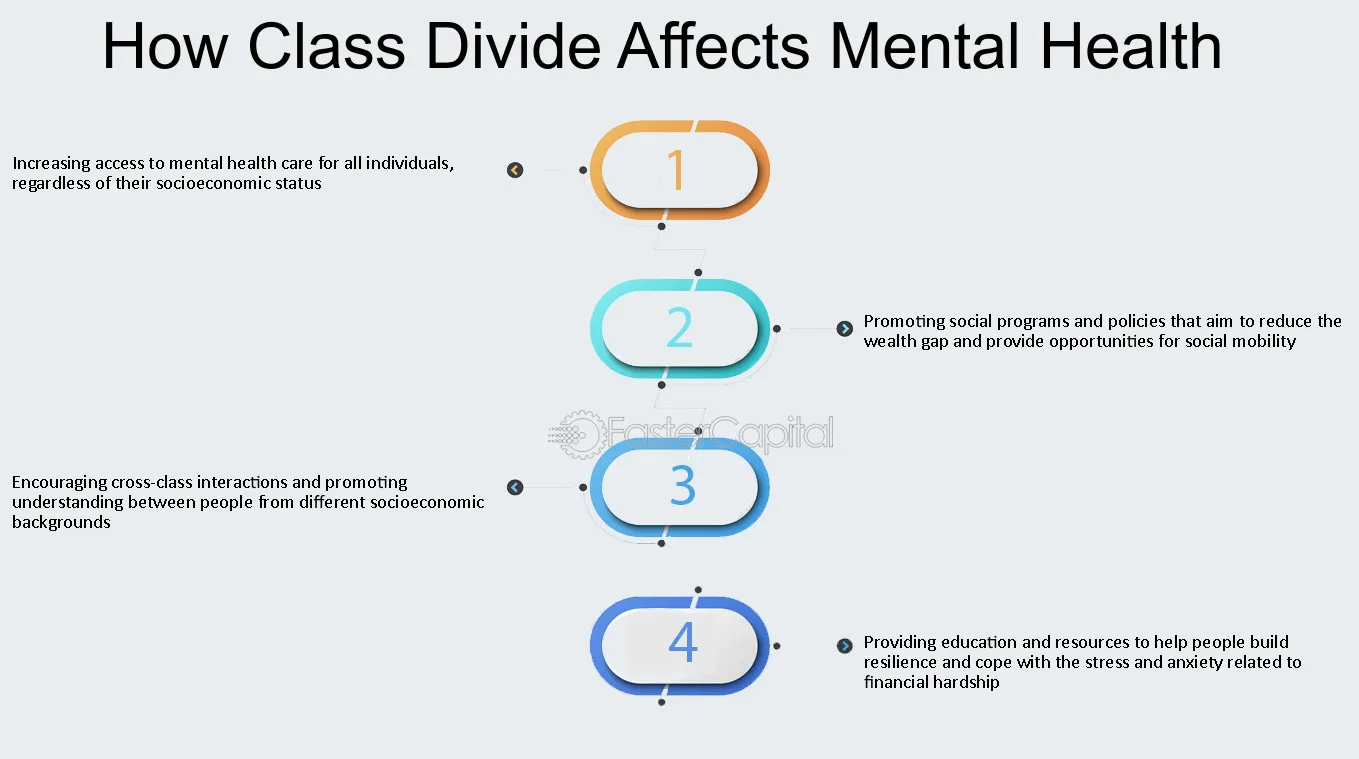 How Class Divide Affects Mental Health

Increasing access to mental health care for all individuals, regardless of their socioeconomic status

1

2

Promoting social programs and policies that aim to reduce the wealth gap and provide opportunities for social mobility

Encouraging cross-class interactions and promoting understanding between people from different socioeconomic backgrounds

3

4

Providing education and resources to help people build resilience and cope with the stress and anxiety related to financial hardship

FasterCapital